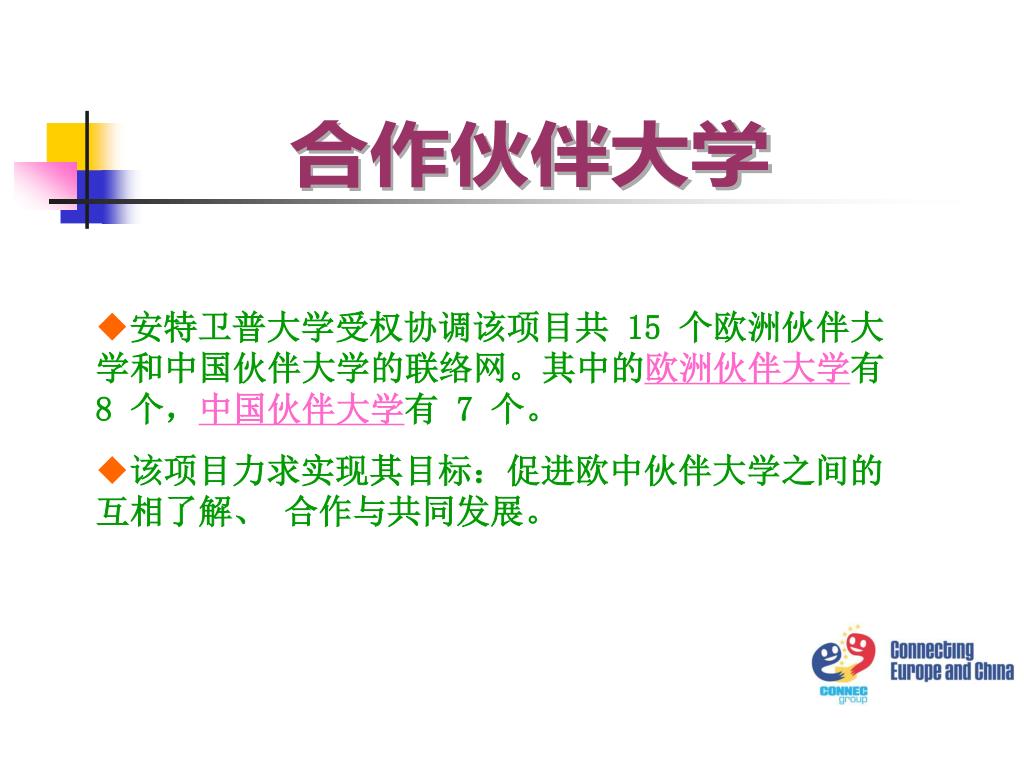 合作伙伴大学

◆安特卫普大学受权协调该项目共 15 个欧洲伙伴大学和中国伙伴大学的联络网。其中的欧洲伙伴大学有 8 个，中国伙伴大学有 7 个。

◆该项目力求实现其目标：促进欧中伙伴大学之间的互相了解、 合作与共同发展。

CONNEC group

Connecting Europe and China